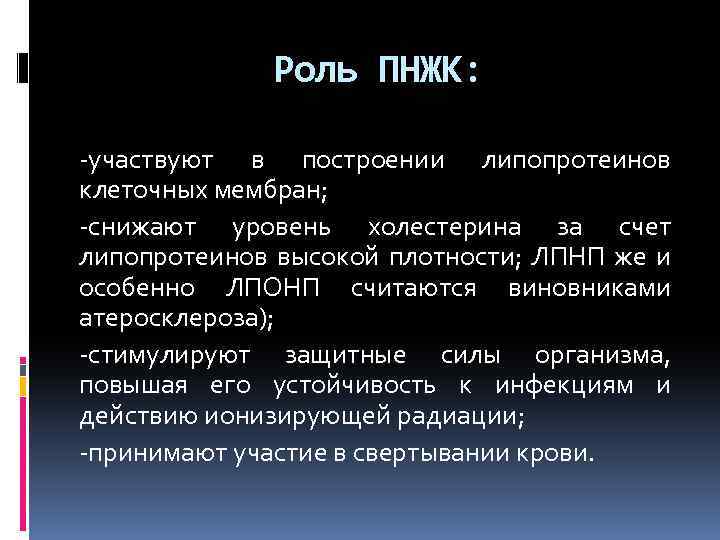 Роль ПНЖК:

-участвуют в построении липопротеинов клеточных мембран;

-снижают уровень холестерина за счет липопротеинов высокой плотности; ЛПНП же и особенно ЛПОНП считаются виновниками атеросклероза);

-стимулируют защитные силы организма, повышая его устойчивость к инфекциям и действию ионизирующей радиации;

-принимают участие в свертывании крови.